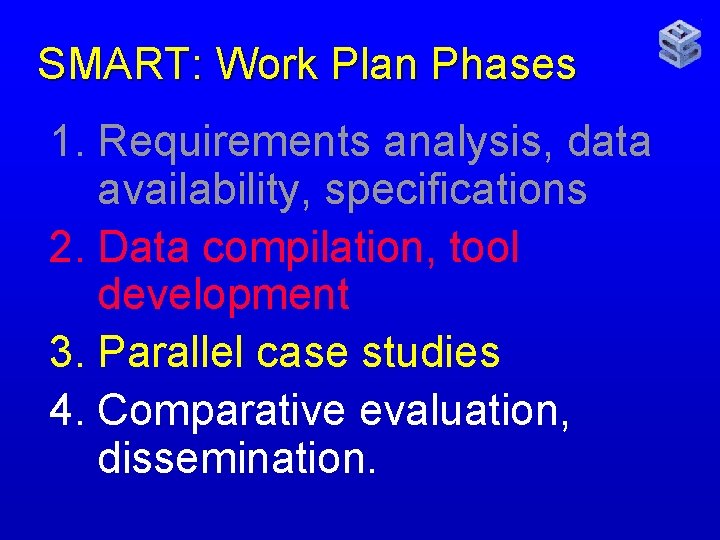 SMART: Work Plan Phases

1. Requirements analysis, data availability, specifications
2. Data compilation, tool development
3. Parallel case studies
4. Comparative evaluation, dissemination.